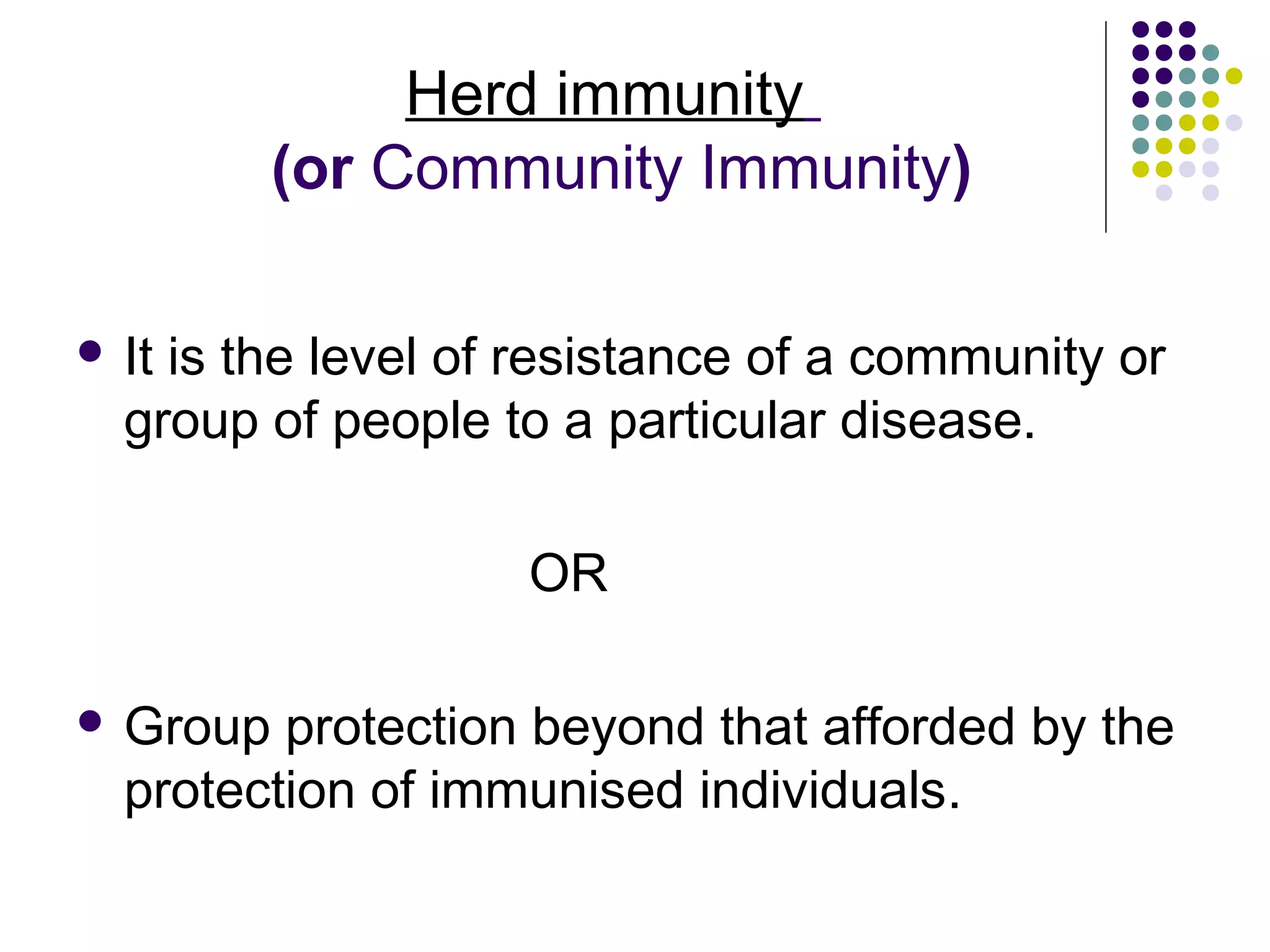 Herd immunity
(or Community Immunity)

• It is the level of resistance of a community or group of people to a particular disease.

OR

• Group protection beyond that afforded by the protection of immunised individuals.